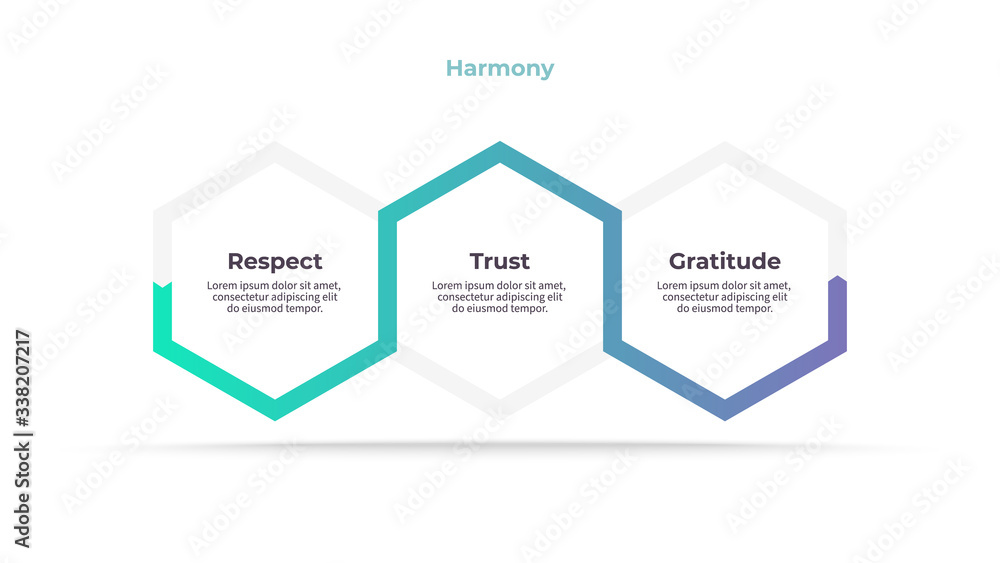 Harmony

Respect
Lorem ipsum dolor sit amet, consectetur adipiscing elit do eiusmod tempor.

Trust
Lorem ipsum dolor sit amet, consectetur adipiscing elit do eiusmod tempor.

Gratitude
Lorem ipsum dolor sit amet, consectetur adipiscing elit do eiusmod tempor.

Adobe Stock | #338207217